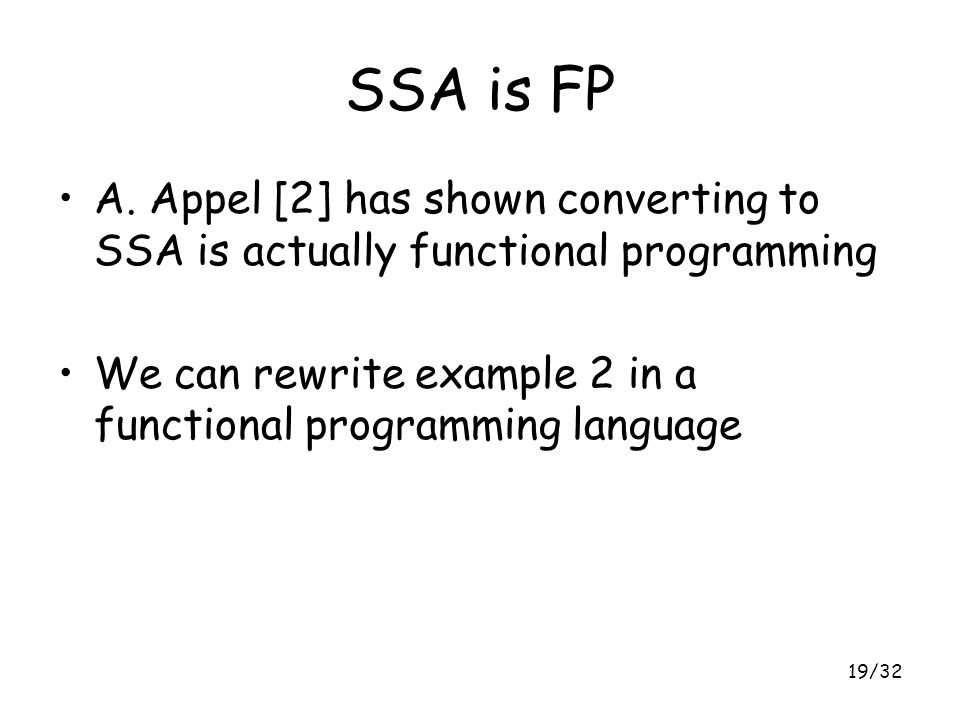 SSA is FP

• A. Appel [2] has shown converting to SSA is actually functional programming

• We can rewrite example 2 in a functional programming language

19/32